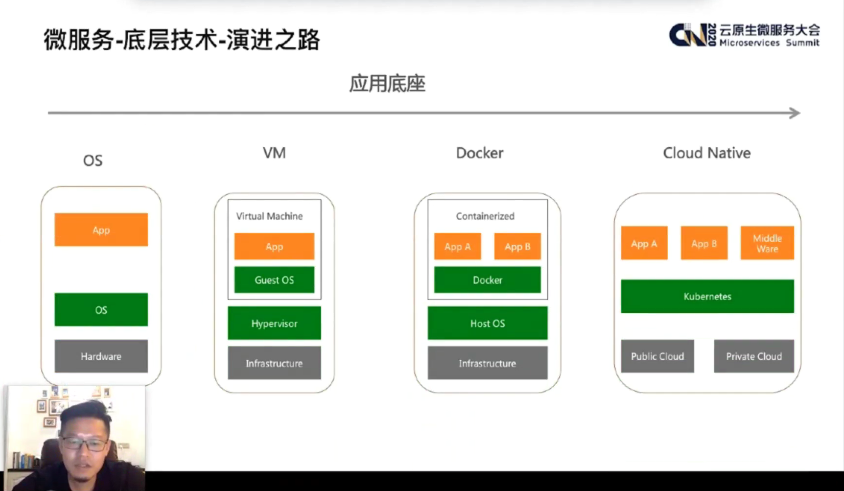 微服务-底层技术-演进之路

CN 2020 云原生微服务大会
Microservices Summit

应用底座

OS

App

OS

Hardware

VM

Virtual Machine

App

Guest OS

Hypervisor

Infrastructure

Docker

Containerized

App A

App B

Docker

Host OS

Infrastructure

Cloud Native

App A

App B

Middle Ware

Kubernetes

Public Cloud

Private Cloud